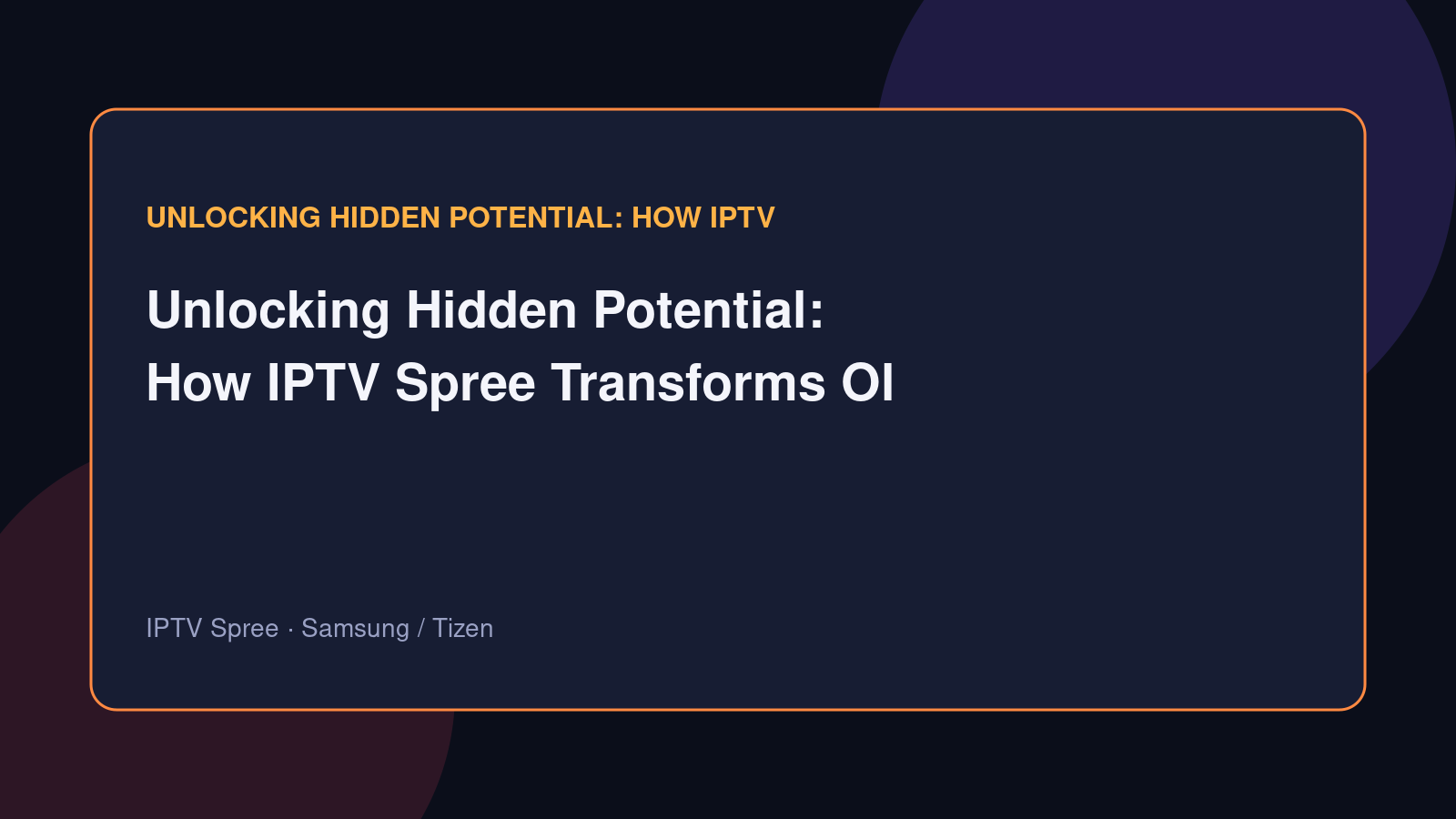 UNLOCKING HIDDEN POTENTIAL: HOW IPTV

Unlocking Hidden Potential:
How IPTV Spree Transforms Ol

IPTV Spree · Samsung / Tizen